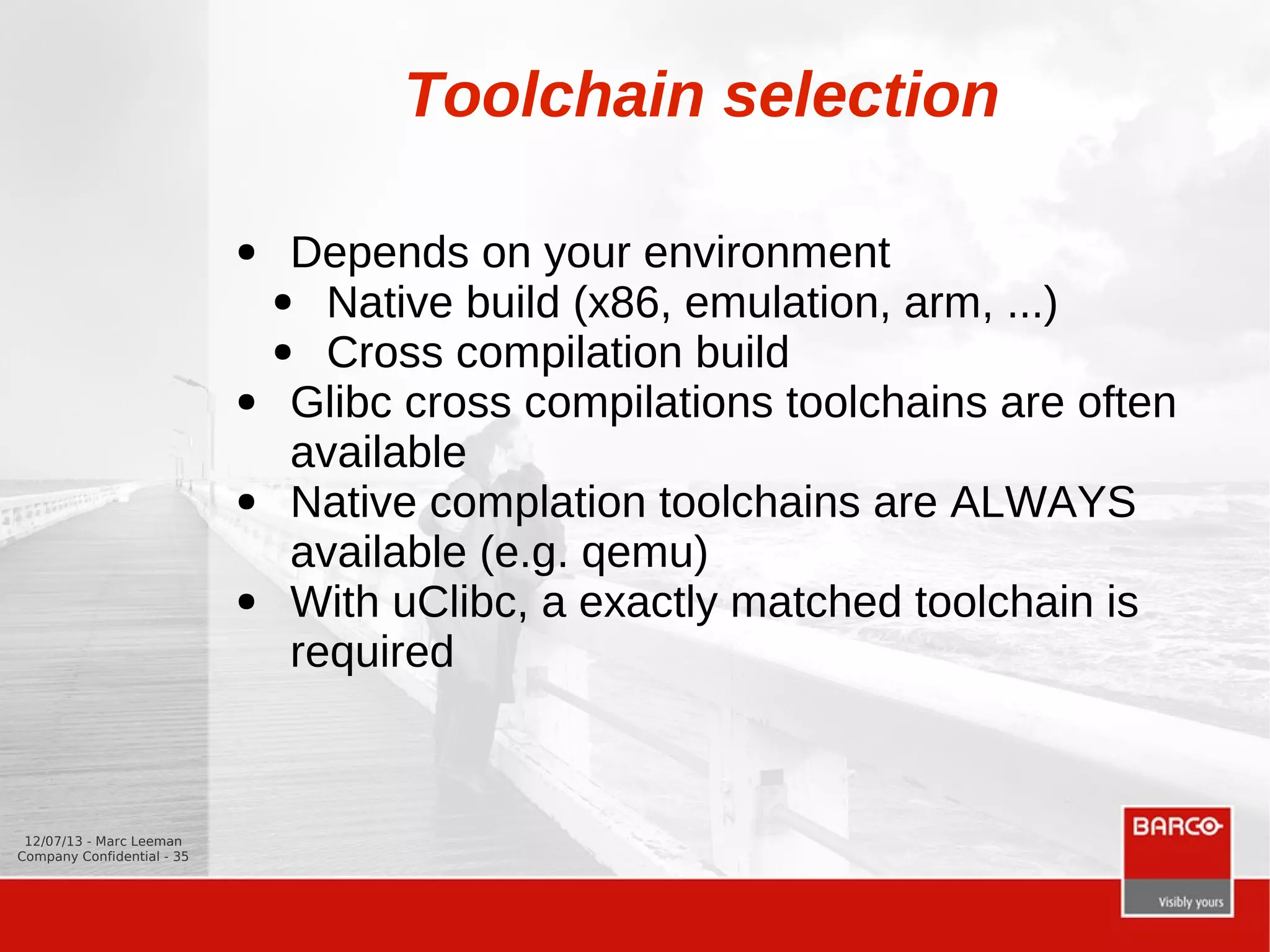 Toolchain selection

- Depends on your environment
  - Native build (x86, emulation, arm, ...)
  - Cross compilation build
- Glibc cross compilations toolchains are often available
- Native complation toolchains are ALWAYS available (e.g. qemu)
- With uClibc, a exactly matched toolchain is required

12/07/13 - Marc Leeman
Company Confidential - 35

BARCO
Visibly yours